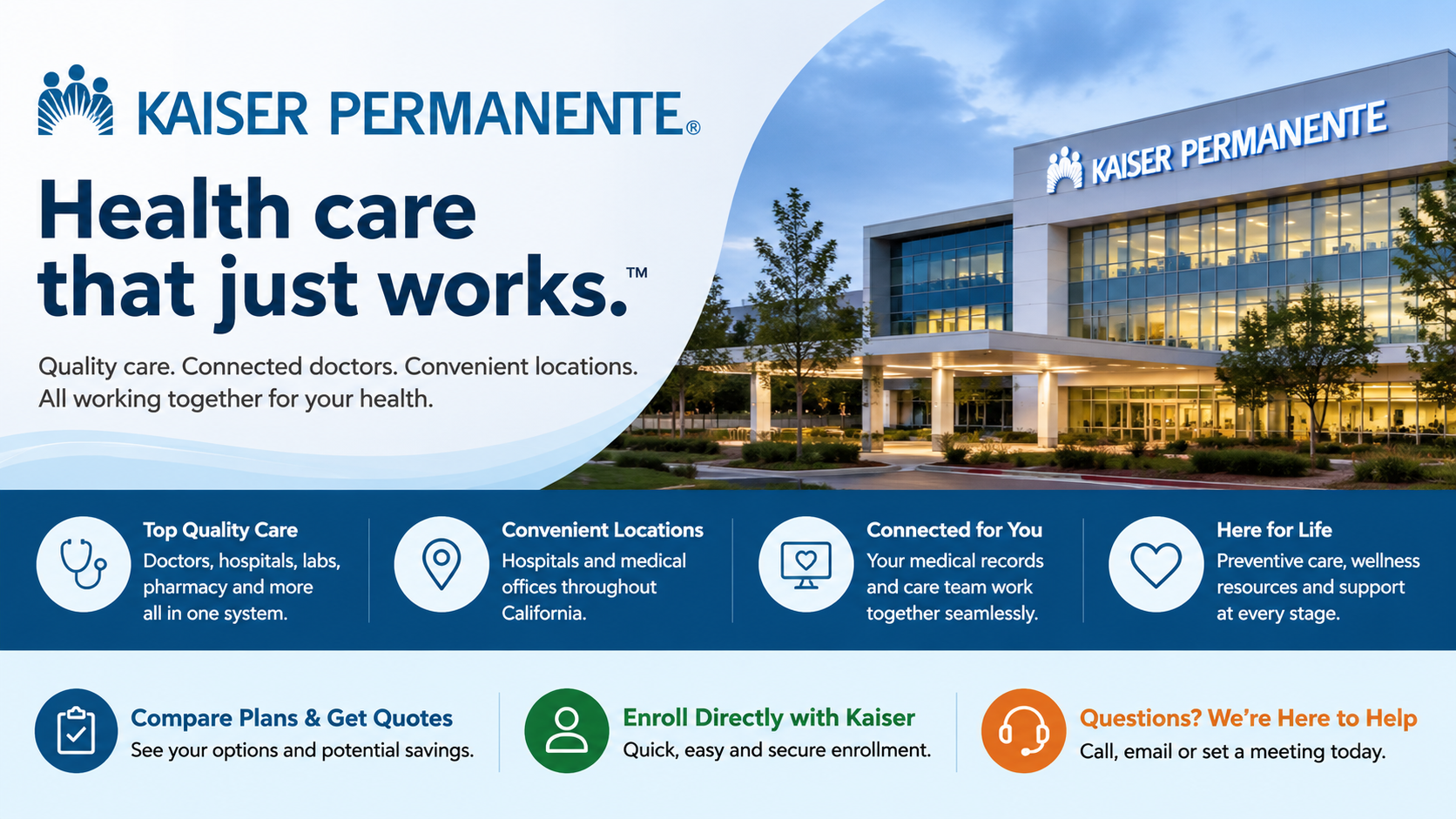 KAISER PERMANENTE®

Health care that just works.™

Quality care. Connected doctors. Convenient locations. All working together for your health.

KAISER PERMANENTE

Top Quality Care
Doctors, hospitals, labs, pharmacy and more all in one system.

Convenient Locations
Hospitals and medical offices throughout California.

Connected for You
Your medical records and care team work together seamlessly.

Here for Life
Preventive care, wellness resources and support at every stage.

Compare Plans & Get Quotes
See your options and potential savings.

Enroll Directly with Kaiser
Quick, easy and secure enrollment.

Questions? We're Here to Help
Call, email or set a meeting today.